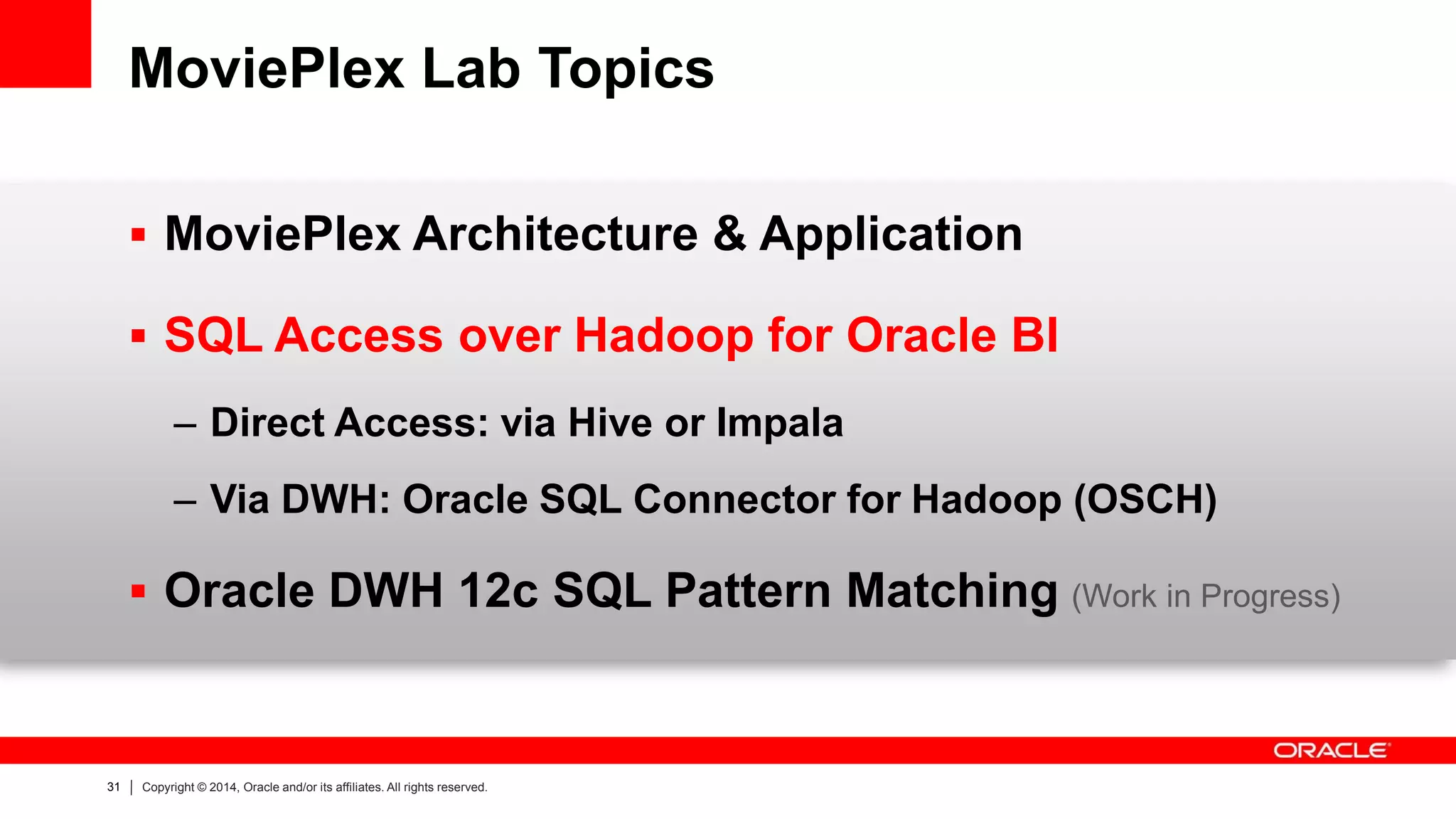 MoviePlex Lab Topics

▪ MoviePlex Architecture & Application

▪ SQL Access over Hadoop for Oracle BI

– Direct Access: via Hive or Impala

– Via DWH: Oracle SQL Connector for Hadoop (OSCH)

▪ Oracle DWH 12c SQL Pattern Matching (Work in Progress)

ORACLE

31 | Copyright © 2014, Oracle and/or its affiliates. All rights reserved.